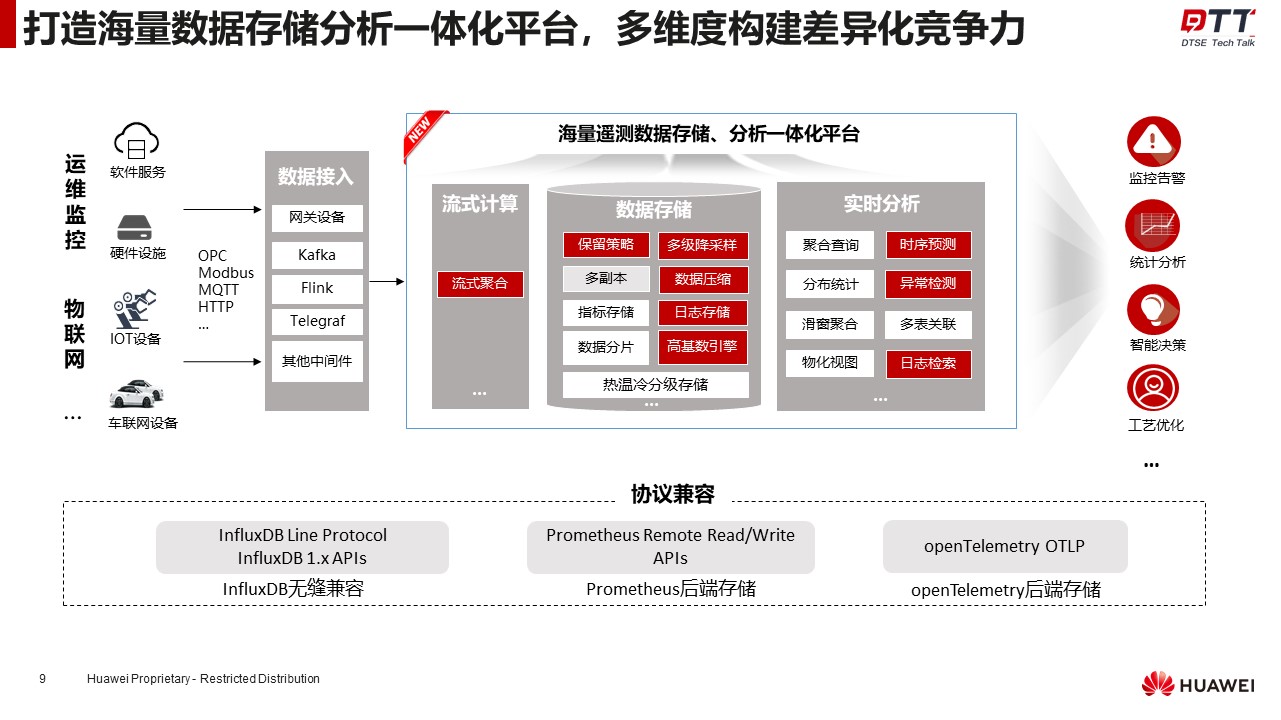 打造海量数据存储分析一体化平台，多维度构建差异化竞争力

DTT
DTSE Tech Talk

运维监控

物联网

...

软件服务

硬件设施

IOT设备

车联网设备

OPC
Modbus
MQTT
HTTP
...

数据接入

网关设备

Kafka

Flink

Telegraf

其他中间件

NEW

海量遥测数据存储、分析一体化平台

流式计算

流式聚合

...

数据存储

保留策略

多级降采样

多副本

数据压缩

指标存储

日志存储

数据分片

高基数引擎

热温冷分级存储

...

实时分析

聚合查询

时序预测

分布统计

异常检测

滑窗聚合

多表关联

物化视图

日志检索

...

监控告警

统计分析

智能决策

工艺优化

...

协议兼容

InfluxDB Line Protocol
InfluxDB 1.x APIs

InfluxDB无缝兼容

Prometheus Remote Read/Write APIs

Prometheus后端存储

openTelemetry OTLP

openTelemetry后端存储

9 Huawei Proprietary - Restricted Distribution

HUAWEI